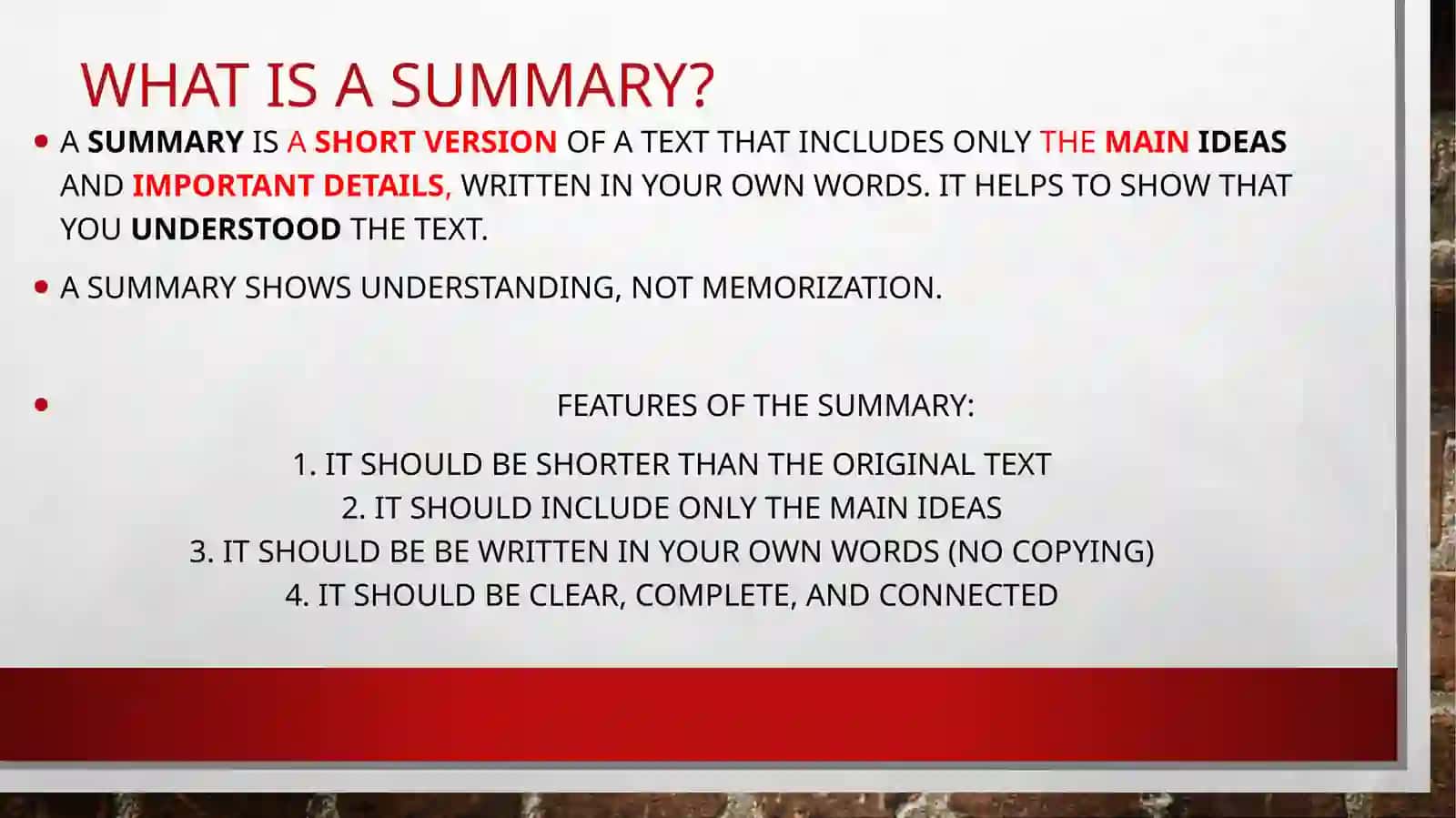 WHAT IS A SUMMARY?

• A SUMMARY IS A SHORT VERSION OF A TEXT THAT INCLUDES ONLY THE MAIN IDEAS AND IMPORTANT DETAILS, WRITTEN IN YOUR OWN WORDS. IT HELPS TO SHOW THAT YOU UNDERSTOOD THE TEXT.

• A SUMMARY SHOWS UNDERSTANDING, NOT MEMORIZATION.

• FEATURES OF THE SUMMARY:

1. IT SHOULD BE SHORTER THAN THE ORIGINAL TEXT
2. IT SHOULD INCLUDE ONLY THE MAIN IDEAS
3. IT SHOULD BE BE WRITTEN IN YOUR OWN WORDS (NO COPYING)
4. IT SHOULD BE CLEAR, COMPLETE, AND CONNECTED